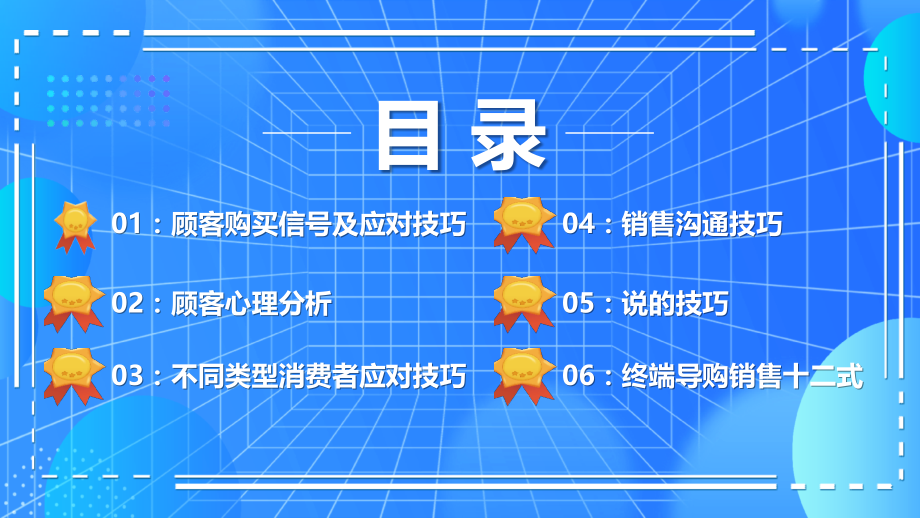 目录

01：顾客购买信号及应对技巧

02：顾客心理分析

03：不同类型消费者应对技巧

04：销售沟通技巧

05：说的技巧

06：终端导购销售十二式